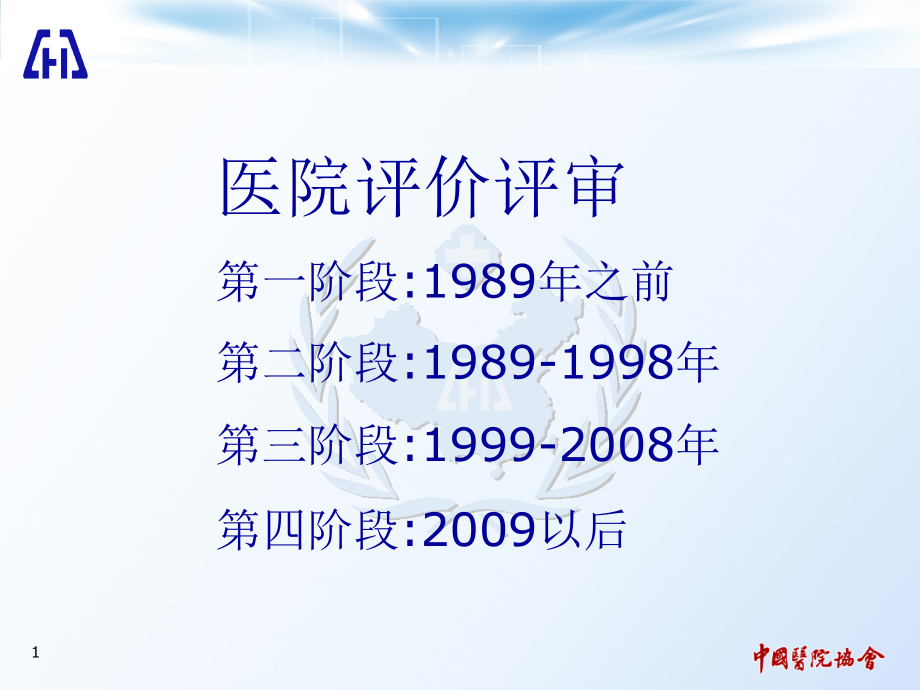 医院评价评审

第一阶段:1989年之前

第二阶段:1989-1998年

第三阶段:1999-2008年

第四阶段:2009以后

1

中國醫院協會